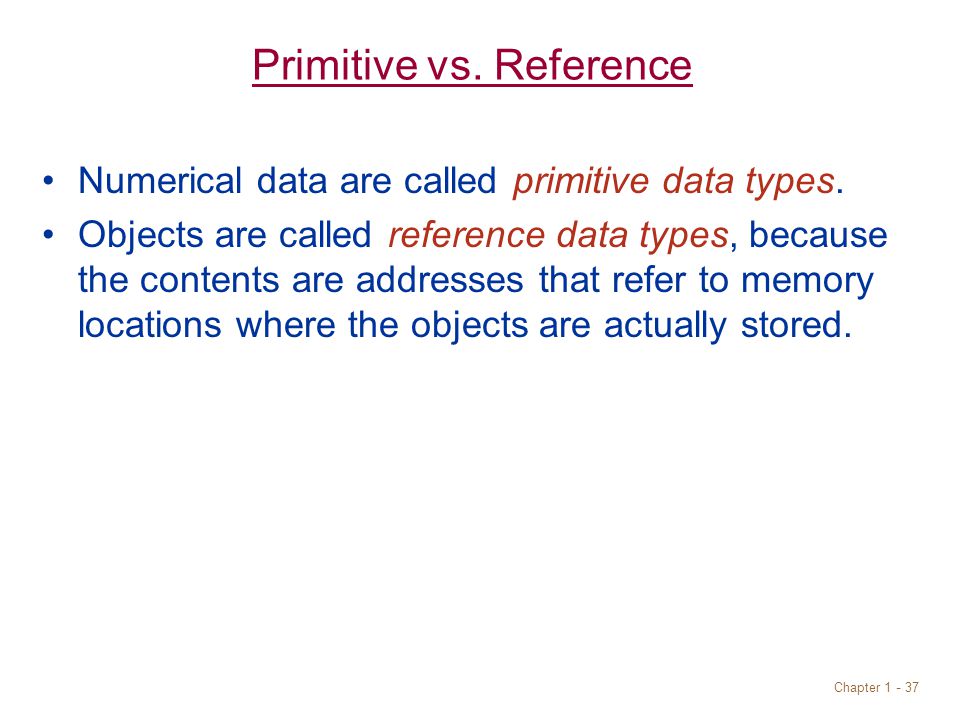 Primitive vs. Reference

• Numerical data are called primitive data types.

• Objects are called reference data types, because the contents are addresses that refer to memory locations where the objects are actually stored.

Chapter 1 - 37